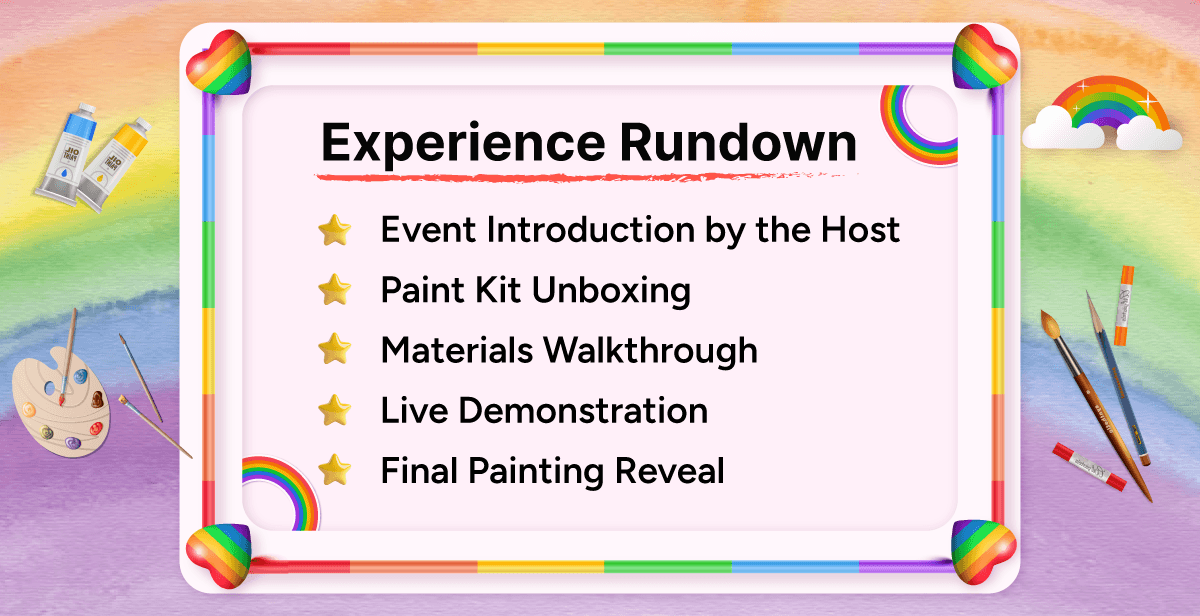 Experience Rundown

Event Introduction by the Host
Paint Kit Unboxing
Materials Walkthrough
Live Demonstration
Final Painting Reveal

OIL PAINT
OIL PAINT